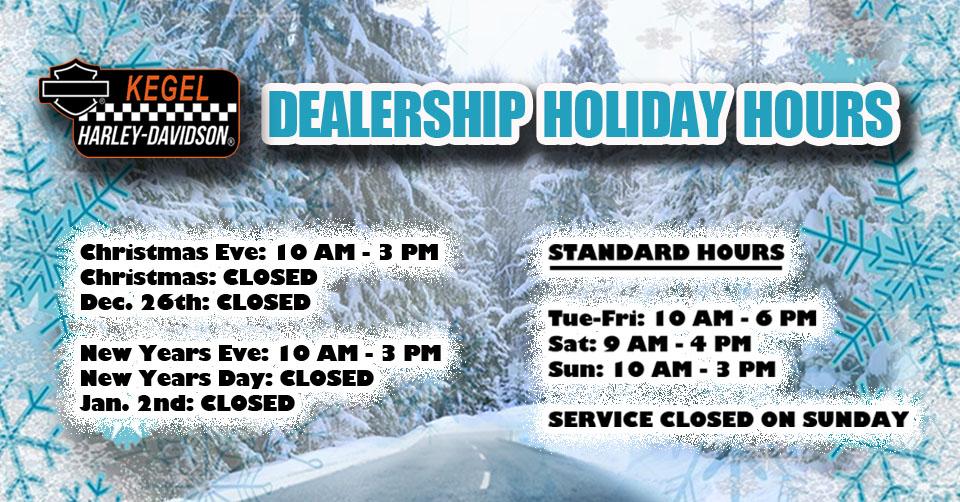 KEGEL
HARLEY-DAVIDSON

DEALERSHIP HOLIDAY HOURS

Christmas Eve: 10 AM - 3 PM
Christmas: CLOSED
Dec. 26th: CLOSED

New Years Eve: 10 AM - 3 PM
New Years Day: CLOSED
Jan. 2nd: CLOSED

STANDARD HOURS

Tue-Fri: 10 AM - 6 PM
Sat: 9 AM - 4 PM
Sun: 10 AM - 3 PM

SERVICE CLOSED ON SUNDAY